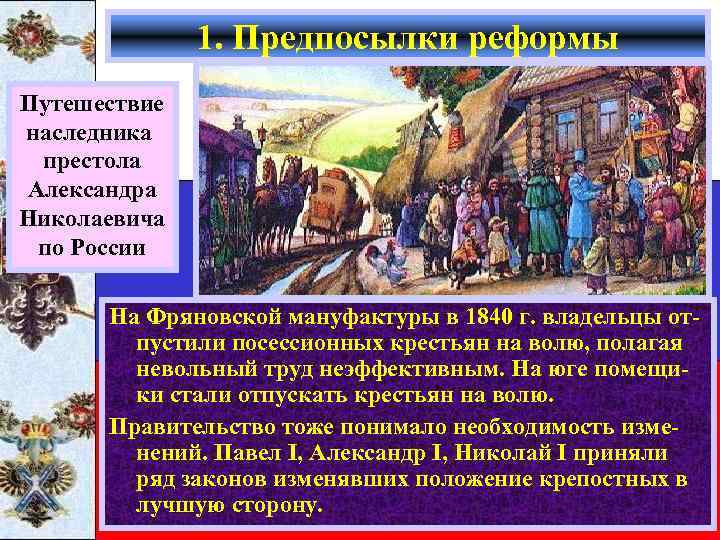 1. Предпосылки реформы

Путешествие наследника престола Александра Николаевича по России

На Фряновской мануфактуры в 1840 г. владельцы отпустили посессионных крестьян на волю, полагая невольный труд неэффективным. На юге помещики стали отпускать крестьян на волю.

Правительство тоже понимало необходимость изменений. Павел I, Александр I, Николай I приняли ряд законов изменявших положение крепостных в лучшую сторону.